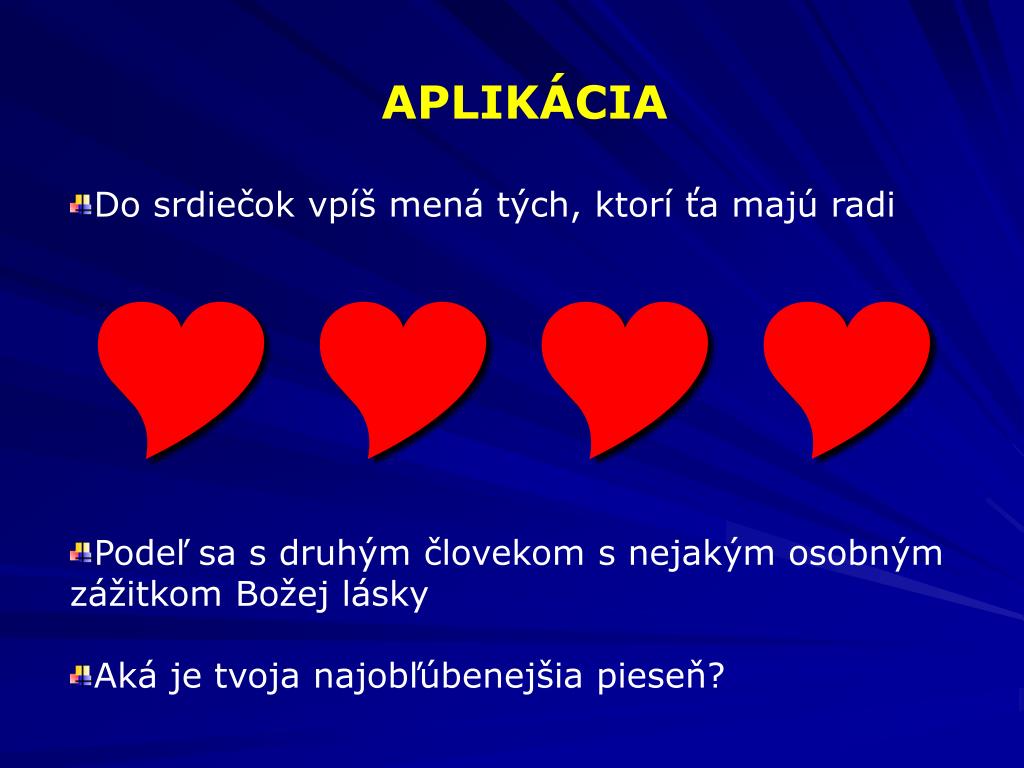 APLIKÁCIA

Do srdiečok vpíš mená tých, ktorí ťa majú radi

Podeľ sa s druhým človekom s nejakým osobným zážitkom Božej lásky

Aká je tvoja najobľúbenejšia pieseň?